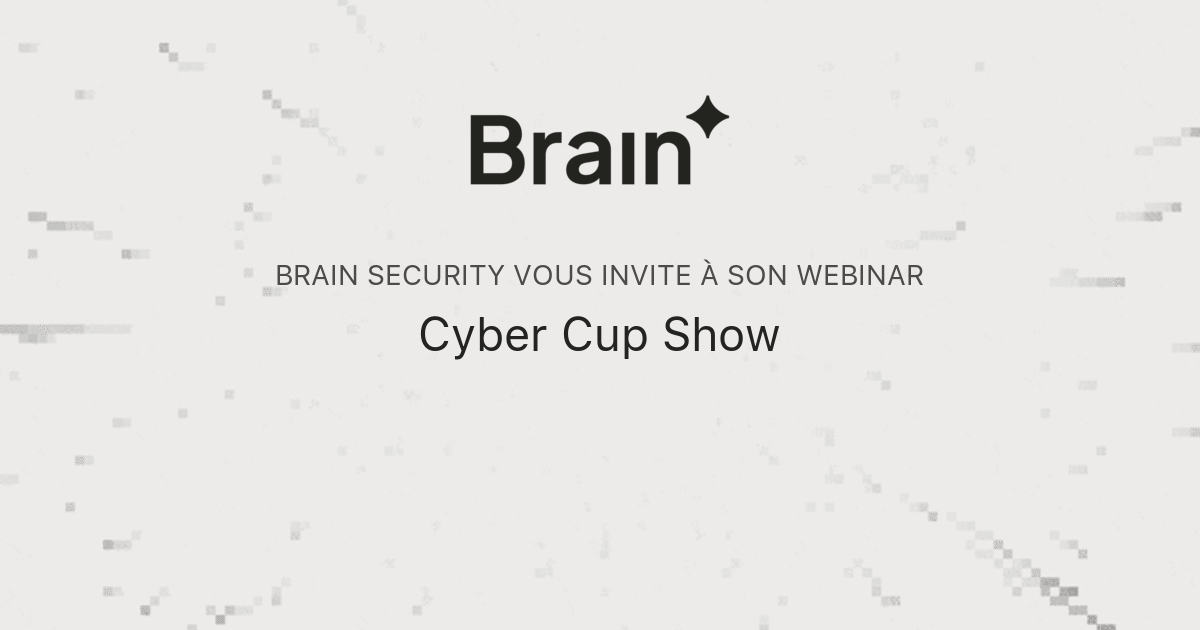 Brain

BRAIN SECURITY VOUS INVITE À SON WEBINAR

Cyber Cup Show